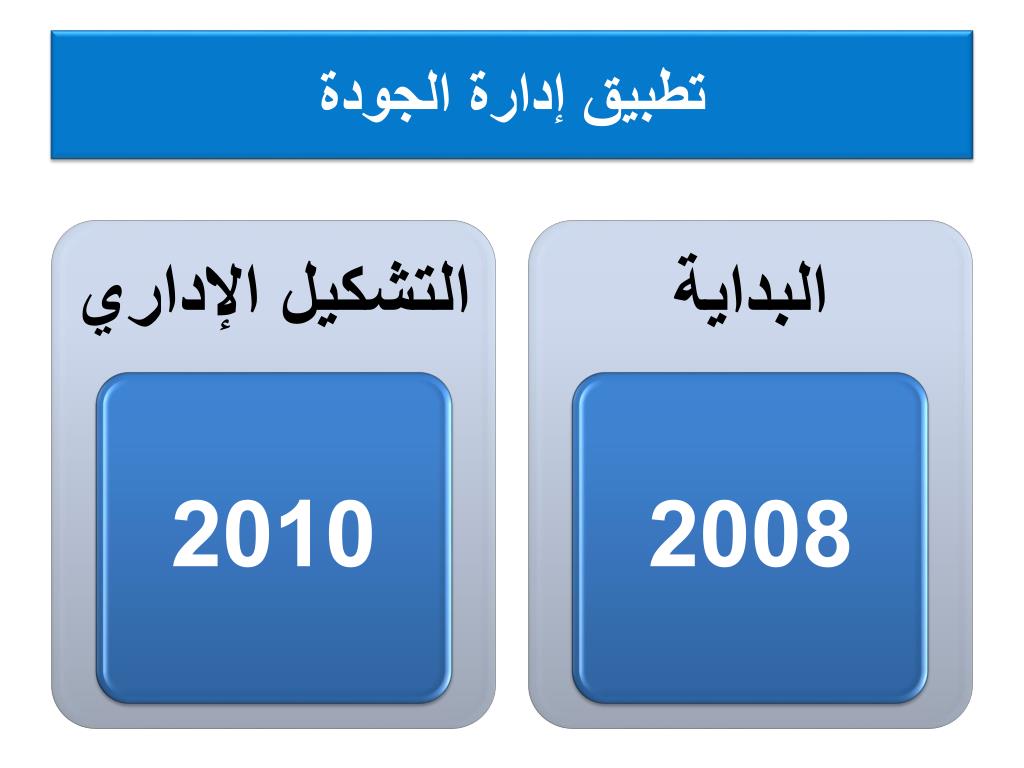 تطبيق إدارة الجودة

البداية

2008

التشكيل الإداري

2010